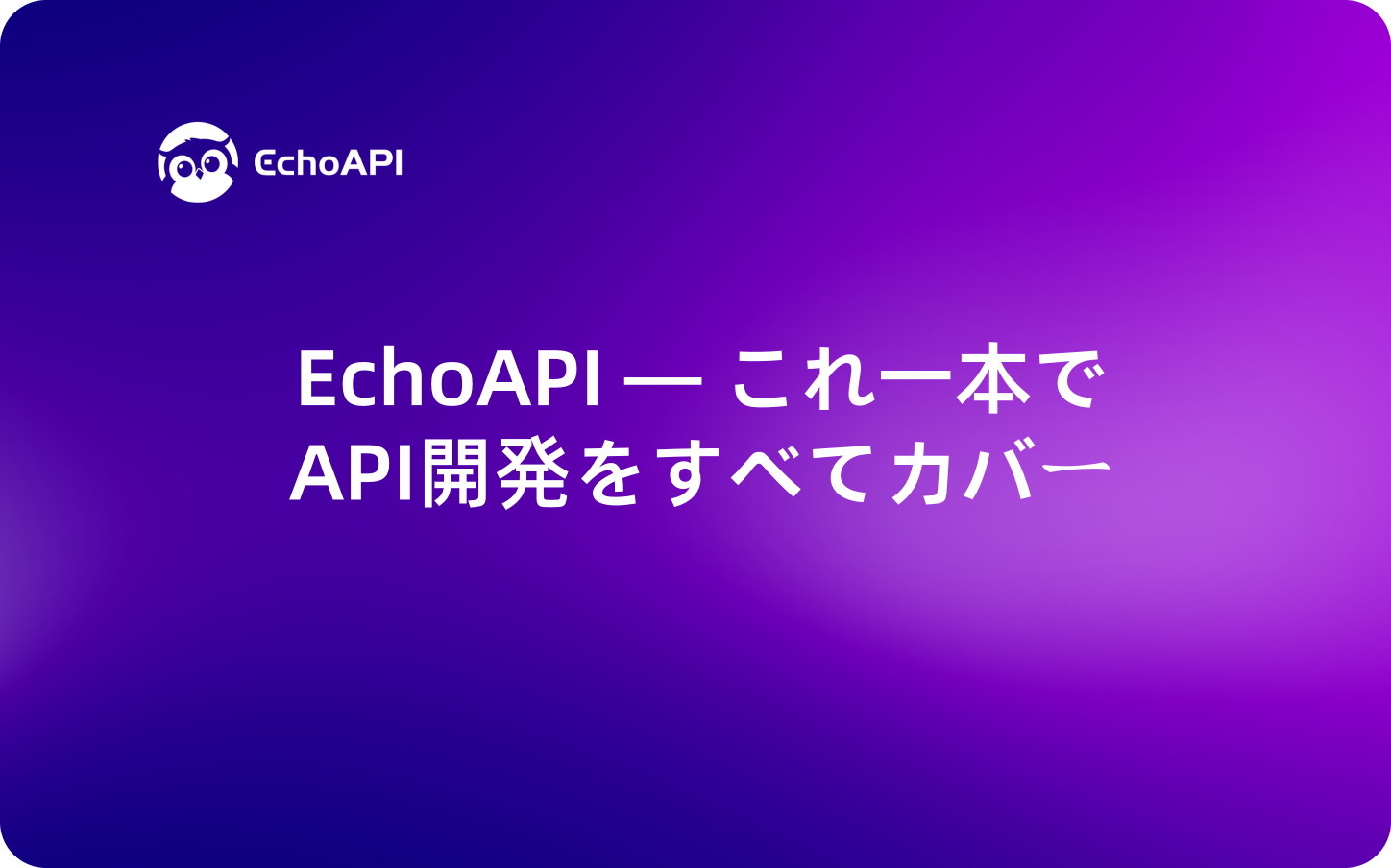 EchoAPI

EchoAPI — これ一本で
API開発をすべてカバー